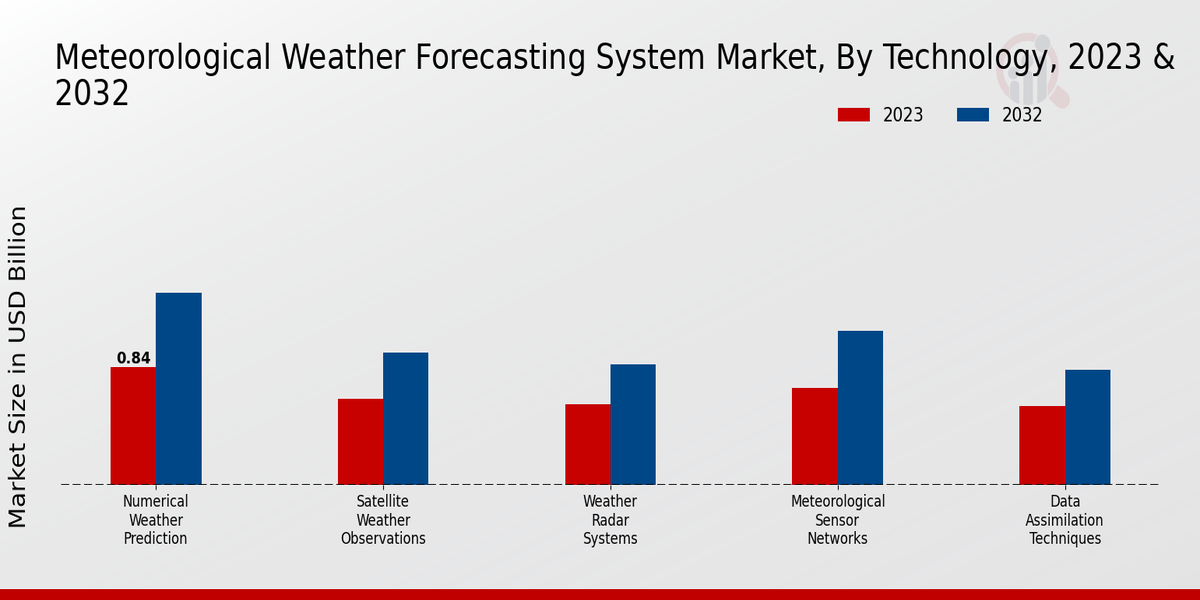 Meteorological Weather Forecasting System Market, By Technology, 2023 & 2032

2023
2032

Market Size in USD Billion

0.84

Numerical Weather Prediction
Satellite Weather Observations
Weather Radar Systems
Meteorological Sensor Networks
Data Assimilation Techniques